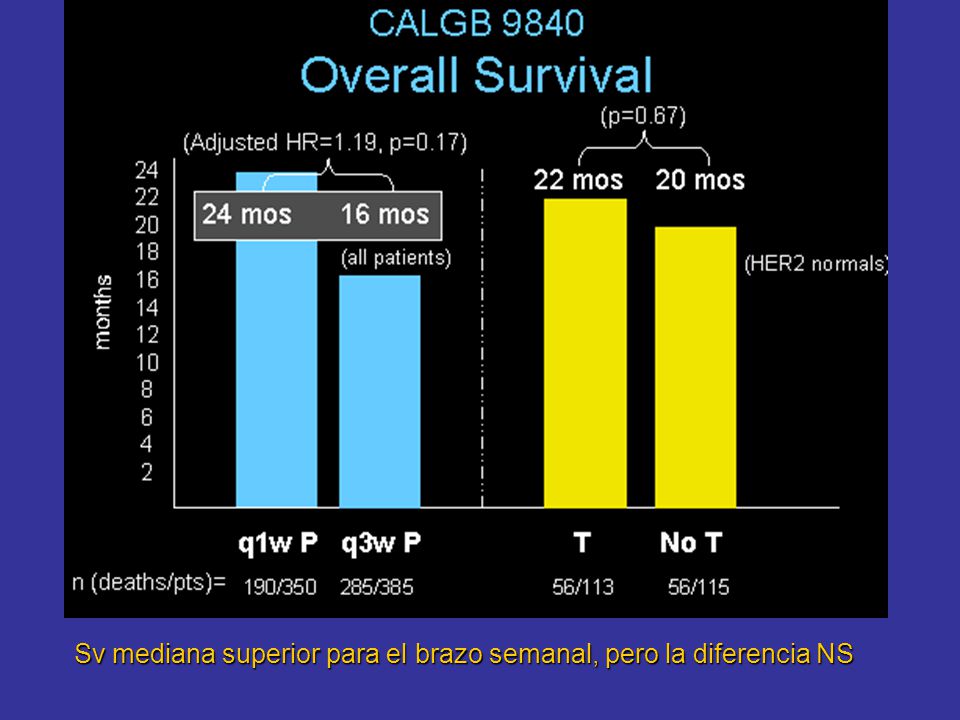 CALGB 9840
Overall Survival

(Adjusted HR=1.19, p=0.17)

(p=0.67)

24 mos 16 mos

(all patients)

22 mos 20 mos

(HER2 normals)

months

24
22
20
18
16
14
12
10
8
6
4
2

q1w P q3w P T No T

n (deaths/pts)= 190/350 285/385 56/113 56/115

Sv mediana superior para el brazo semanal, pero la diferencia NS